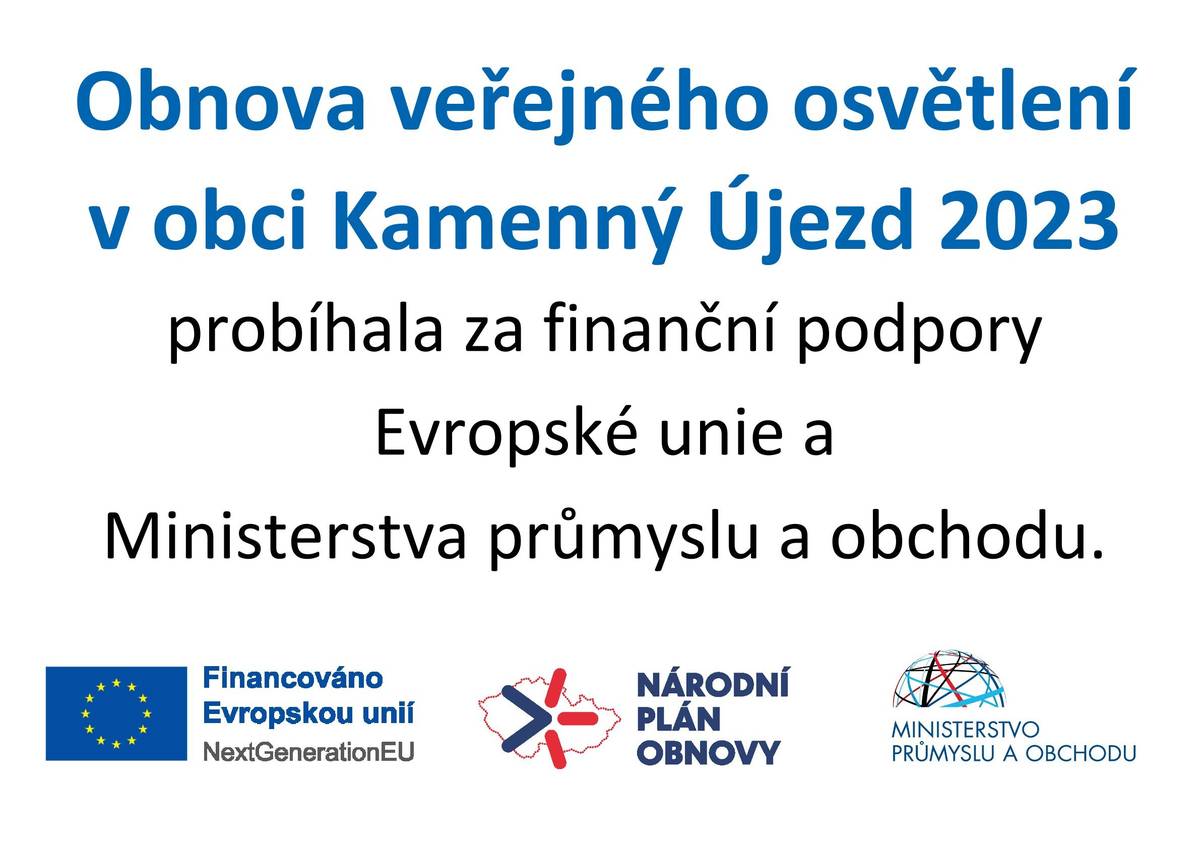 Obnova veřejného osvětlení v obci Kamenný Újezd 2023

probíhala za finanční podpory Evropské unie a Ministerstva průmyslu a obchodu.

Financováno Evropskou unií
NextGenerationEU

NÁRODNÍ PLÁN OBNOVY

MINISTERSTVO PRŮMYSLU A OBCHODU